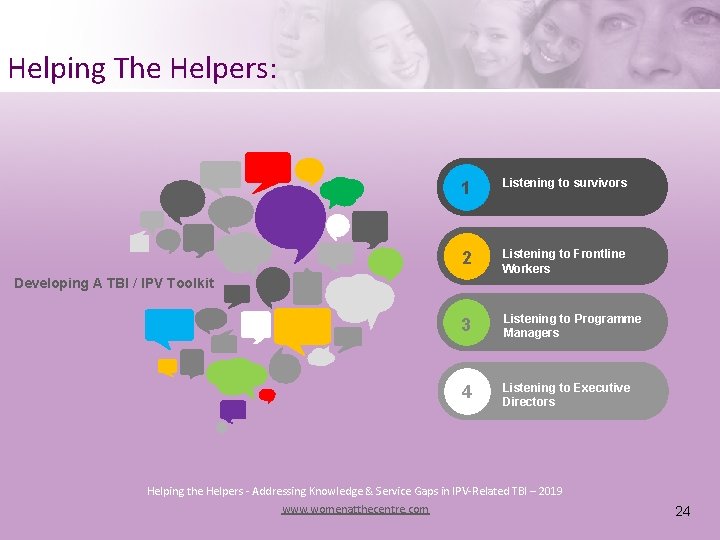 Helping The Helpers:

Developing A TBI / IPV Toolkit

1 Listening to survivors

2 Listening to Frontline Workers

3 Listening to Programme Managers

4 Listening to Executive Directors

Helping the Helpers - Addressing Knowledge & Service Gaps in IPV-Related TBI – 2019

www.womenatthecentre.com

24